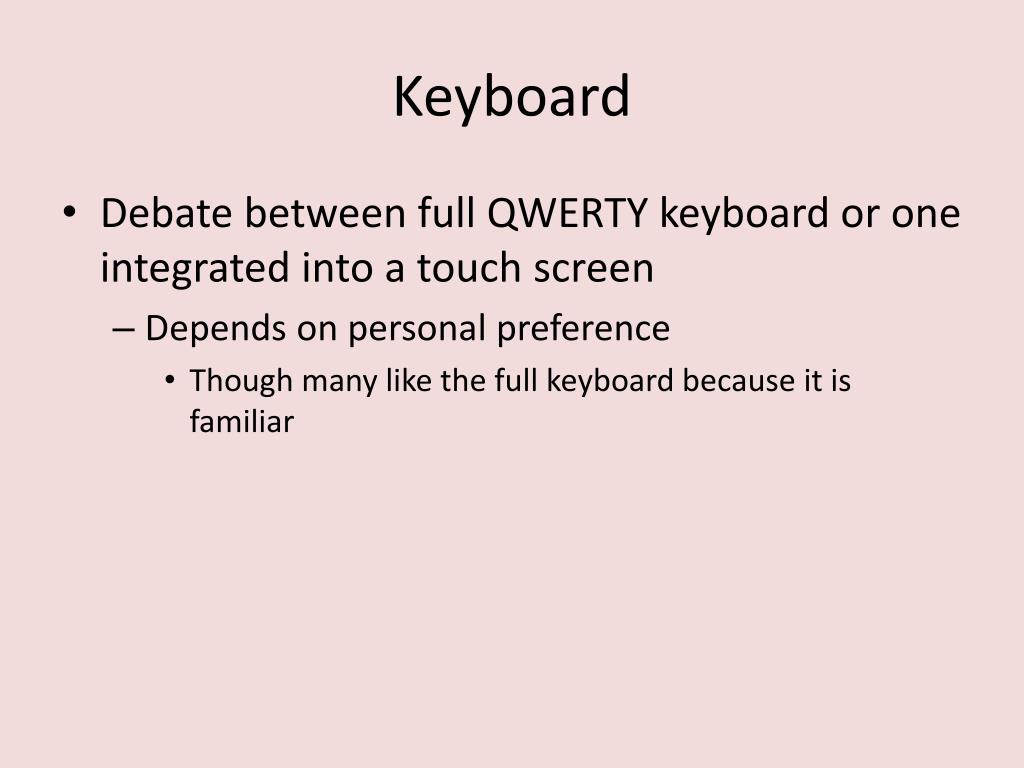 Keyboard

• Debate between full QWERTY keyboard or one integrated into a touch screen

– Depends on personal preference

• Though many like the full keyboard because it is familiar